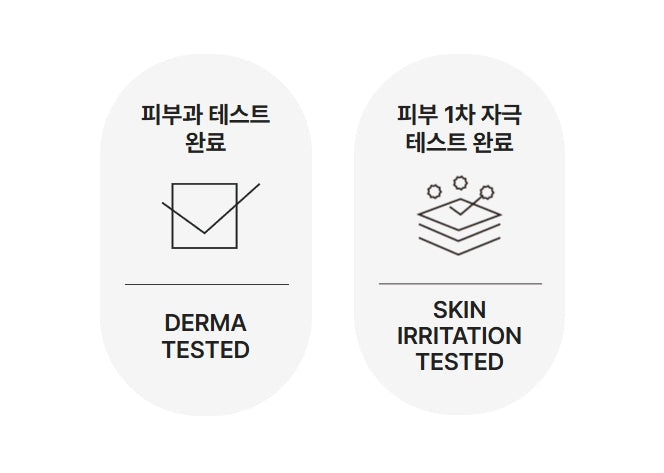 피부과 테스트 완료

DERMA TESTED

피부 1차 자극 테스트 완료

SKIN IRRITATION TESTED